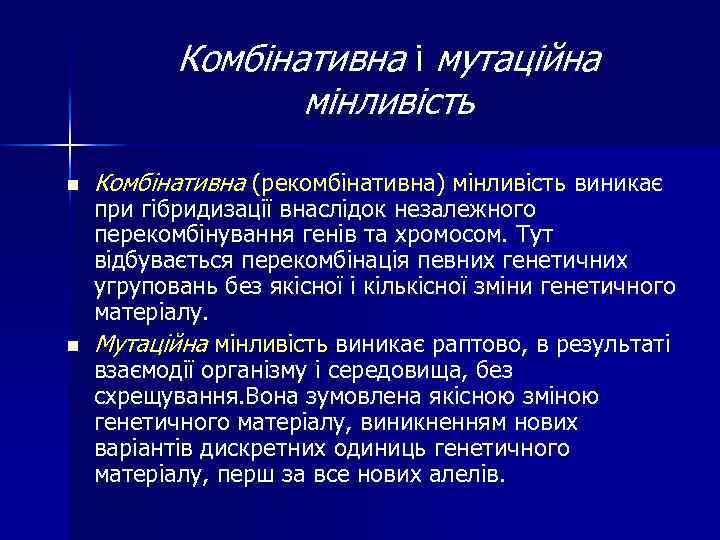 Комбінативна і мутаційна мінливість

Комбінативна (рекомбінативна) мінливість виникає при гібридизації внаслідок незалежного перекомбінування генів та хромосом. Тут відбувається перекомбінація певних генетичних угруповань без якісної і кількісної зміни генетичного матеріалу.

Мутаційна мінливість виникає раптово, в результаті взаємодії організму і середовища, без схрещування.Вона зумовлена якісною зміною генетичного матеріалу, виникненням нових варіантів дискретних одиниць генетичного матеріалу, перш за все нових алелів.